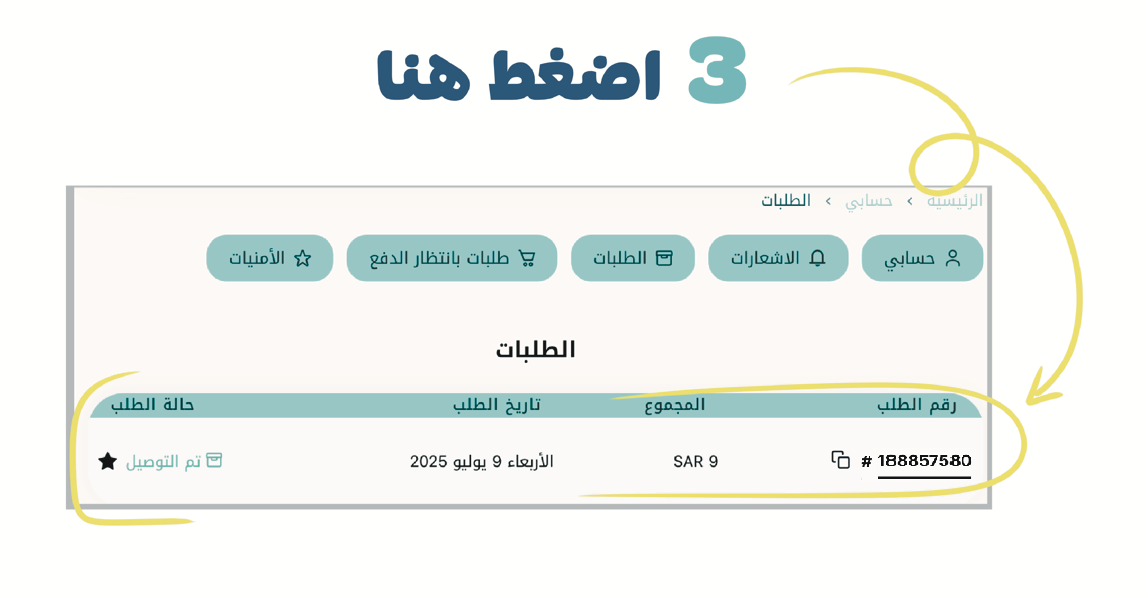 3 اضغط هنا

الرئيسية › حسابي › الطلبات

حسابي
الاشعارات
الطلبات
طلبات بانتظار الدفع
الأمنيات

الطلبات

| رقم الطلب | المجموع | تاريخ الطلب | حالة الطلب |
|---|---|---|---|
| # 188857580 | SAR 9 | الأربعاء 9 يوليو 2025 | تم التوصيل |